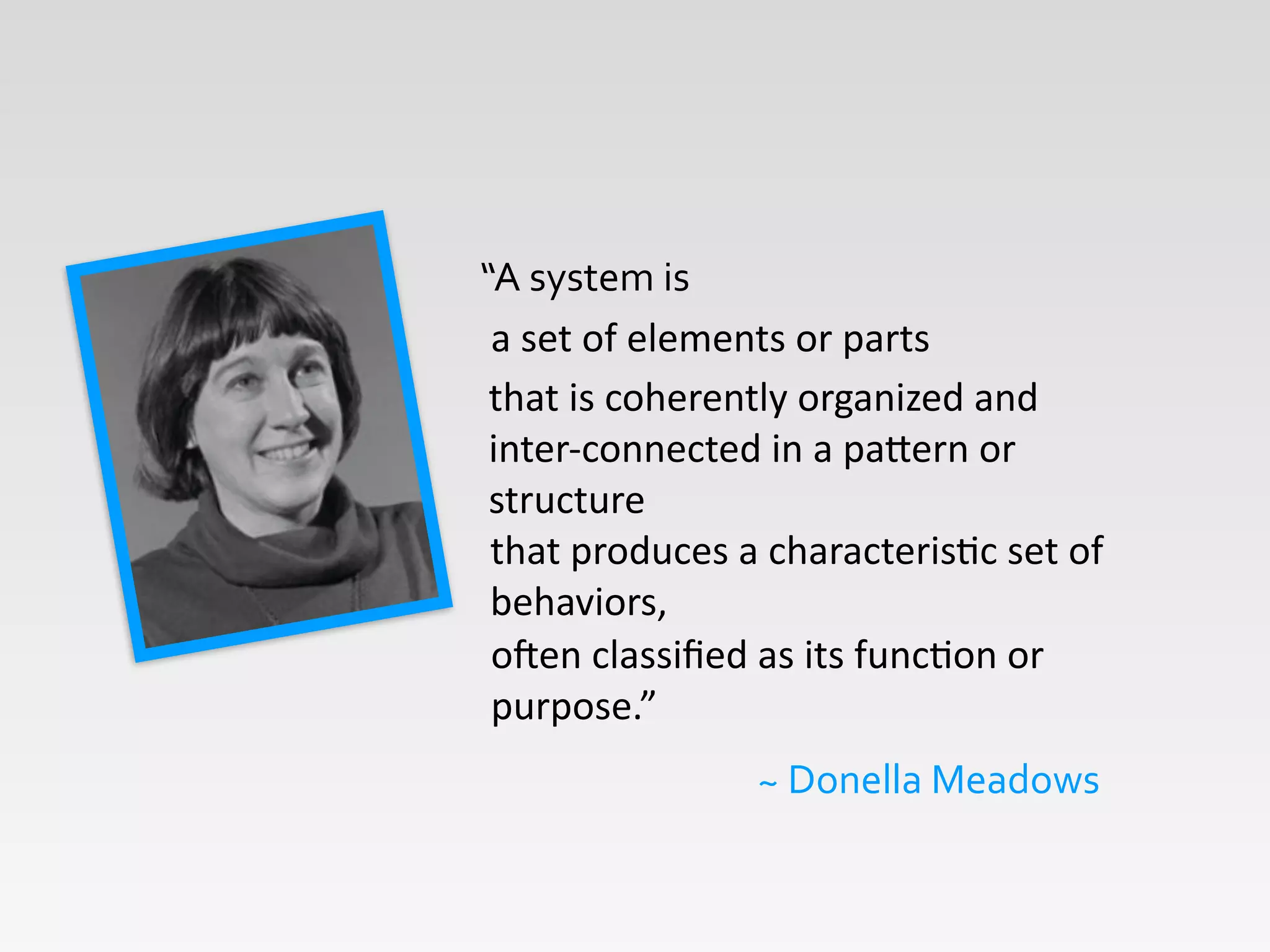 “A system is
a set of elements or parts
that is coherently organized and inter-connected in a pattern or structure
that produces a characteristic set of behaviors,
often classified as its function or purpose.”

~ Donella Meadows